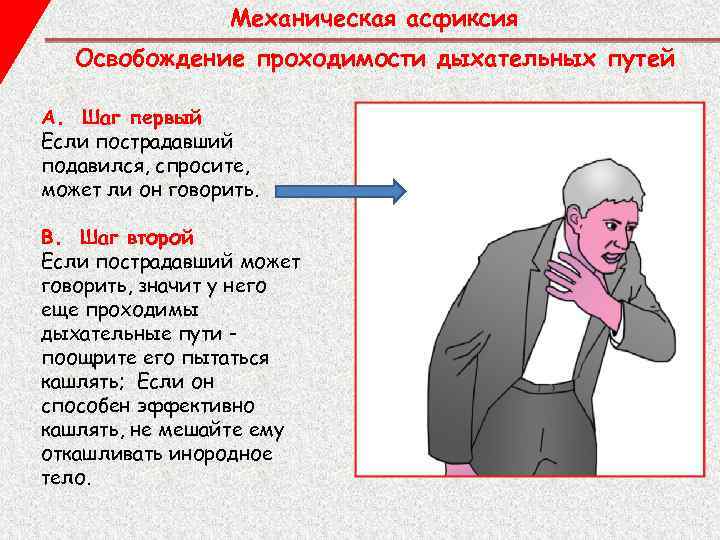 Механическая асфиксия

Освобождение проходимости дыхательных путей

А. Шаг первый
Если пострадавший подавился, спросите, может ли он говорить.

В. Шаг второй
Если пострадавший может говорить, значит у него еще проходимы дыхательные пути – поощрите его пытаться кашлять; Если он способен эффективно кашлять, не мешайте ему откашливать инородное тело.